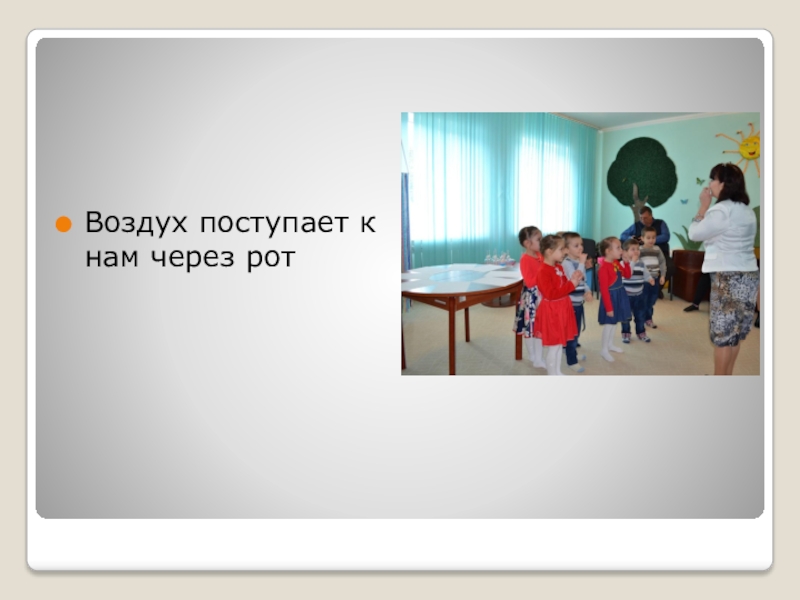 Воздух поступает к нам через рот